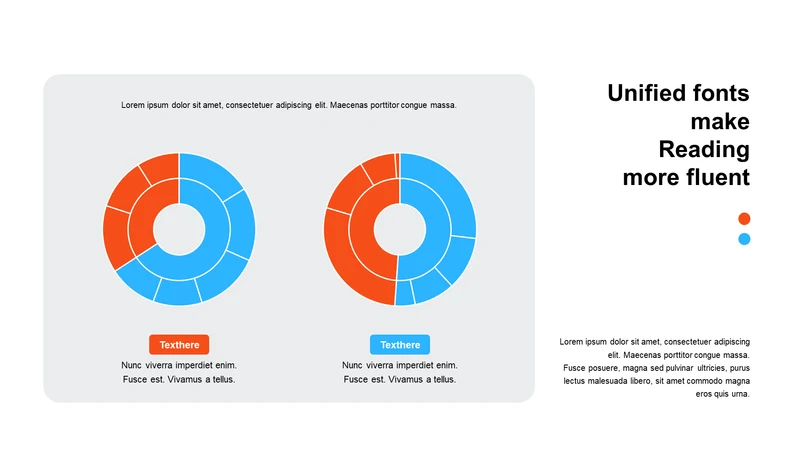 Lorem ipsum dolor sit amet, consectetuer adipiscing elit. Maecenas porttitor congue massa.

Texthere

Nunc viverra imperdiet enim. Fusce est. Vivamus a tellus.

Texthere

Nunc viverra imperdiet enim. Fusce est. Vivamus a tellus.

Unified fonts make Reading more fluent

Lorem ipsum dolor sit amet, consectetuer adipiscing elit. Maecenas porttitor congue massa. Fusce posuere, magna sed pulvinar ultricies, purus lectus malesuada libero, sit amet commodo magna eros quis urna.